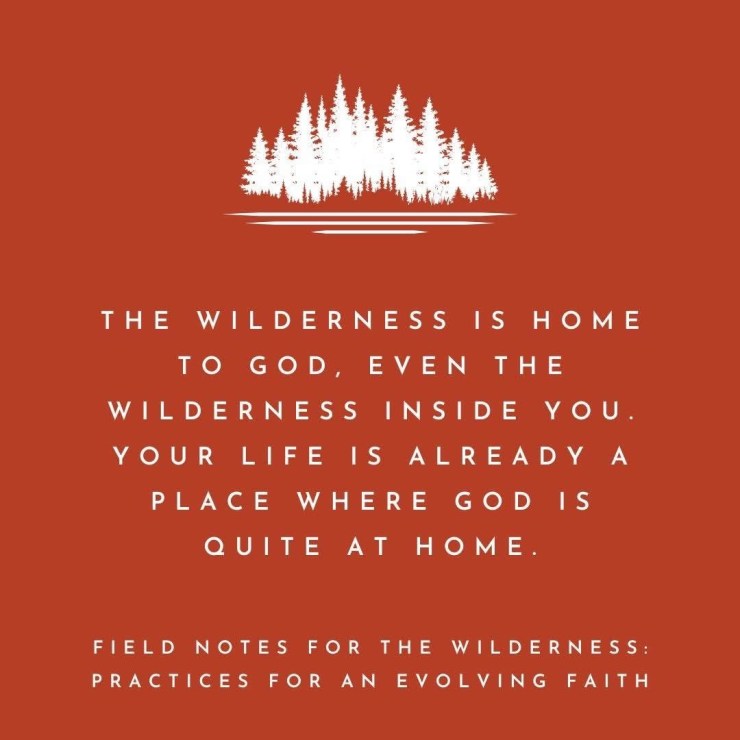 THE WILDERNESS IS HOME TO GOD, EVEN THE WILDERNESS INSIDE YOU. YOUR LIFE IS ALREADY A PLACE WHERE GOD IS QUITE AT HOME.

FIELD NOTES FOR THE WILDERNESS: PRACTICES FOR AN EVOLVING FAITH